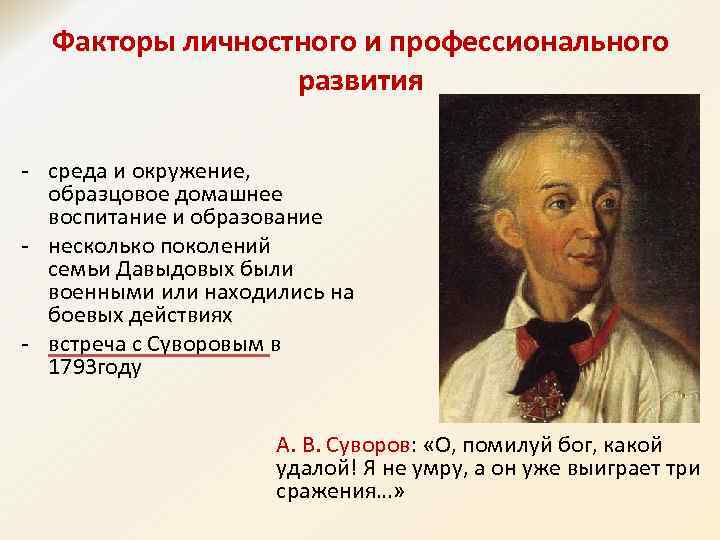 Факторы личностного и профессионального развития

- среда и окружение, образцовое домашнее воспитание и образование
- несколько поколений семьи Давыдовых были военными или находились на боевых действиях
- встреча с Суворовым в 1793году

А. В. Суворов: «О, помилуй бог, какой удалой! Я не умру, а он уже выиграет три сражения...»